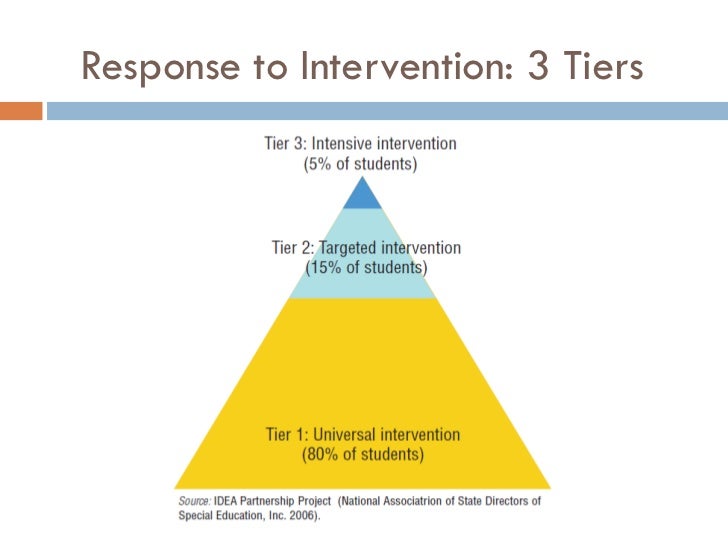 Response to Intervention: 3 Tiers

Tier 3: Intensive intervention
(5% of students)

Tier 2: Targeted intervention
(15% of students)

Tier 1: Universal intervention
(80% of students)

Source: IDEA Partnership Project (National Associatrion of State Directors of Special Education, Inc. 2006).